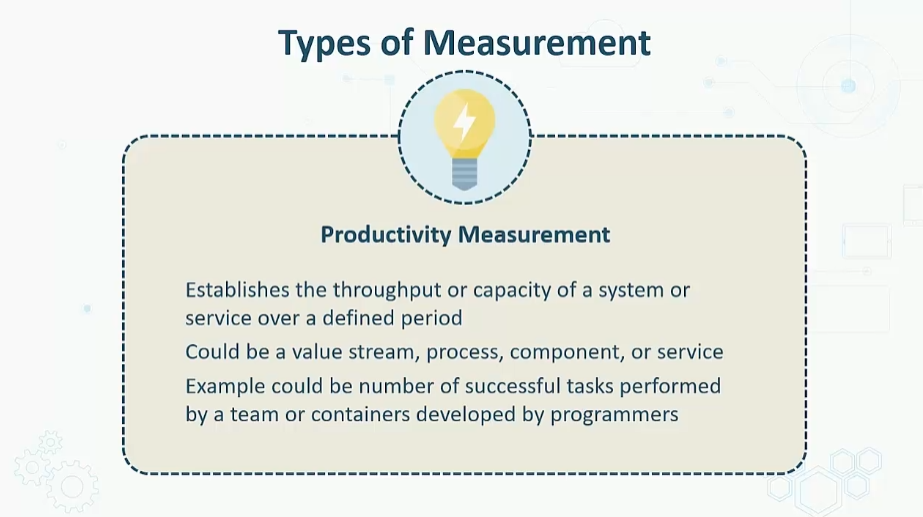 Types of Measurement

Productivity Measurement

Establishes the throughput or capacity of a system or service over a defined period

Could be a value stream, process, component, or service

Example could be number of successful tasks performed by a team or containers developed by programmers